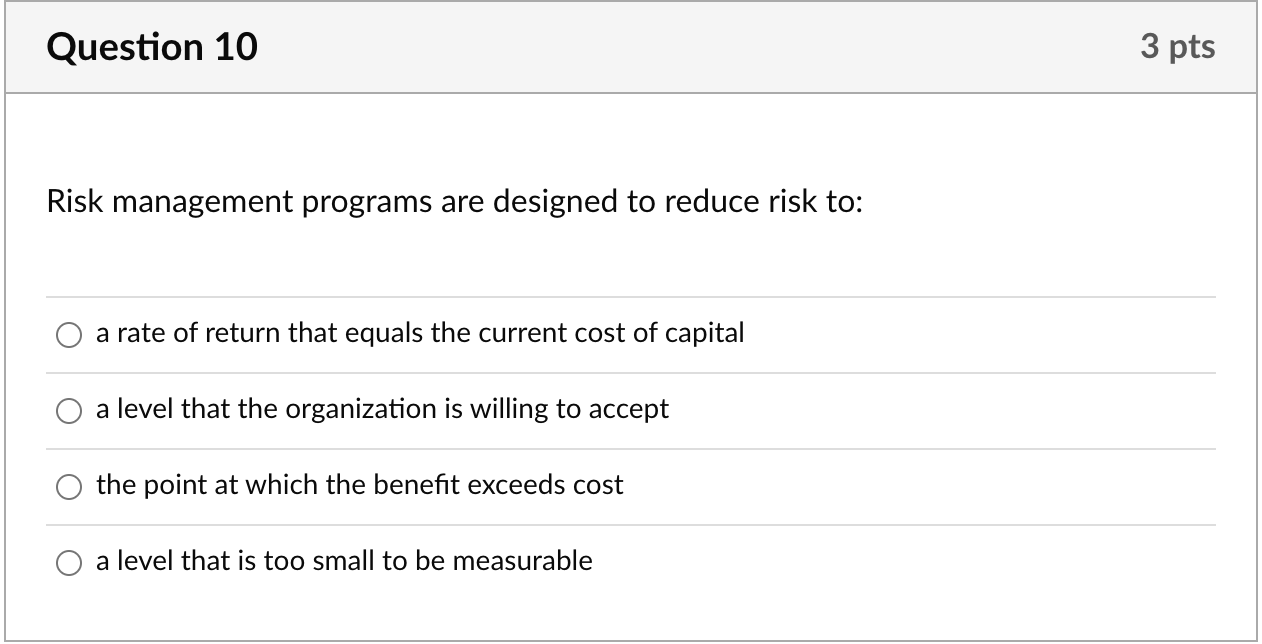 Question 10

3 pts

Risk management programs are designed to reduce risk to:

a rate of return that equals the current cost of capital

a level that the organization is willing to accept

the point at which the benefit exceeds cost

a level that is too small to be measurable